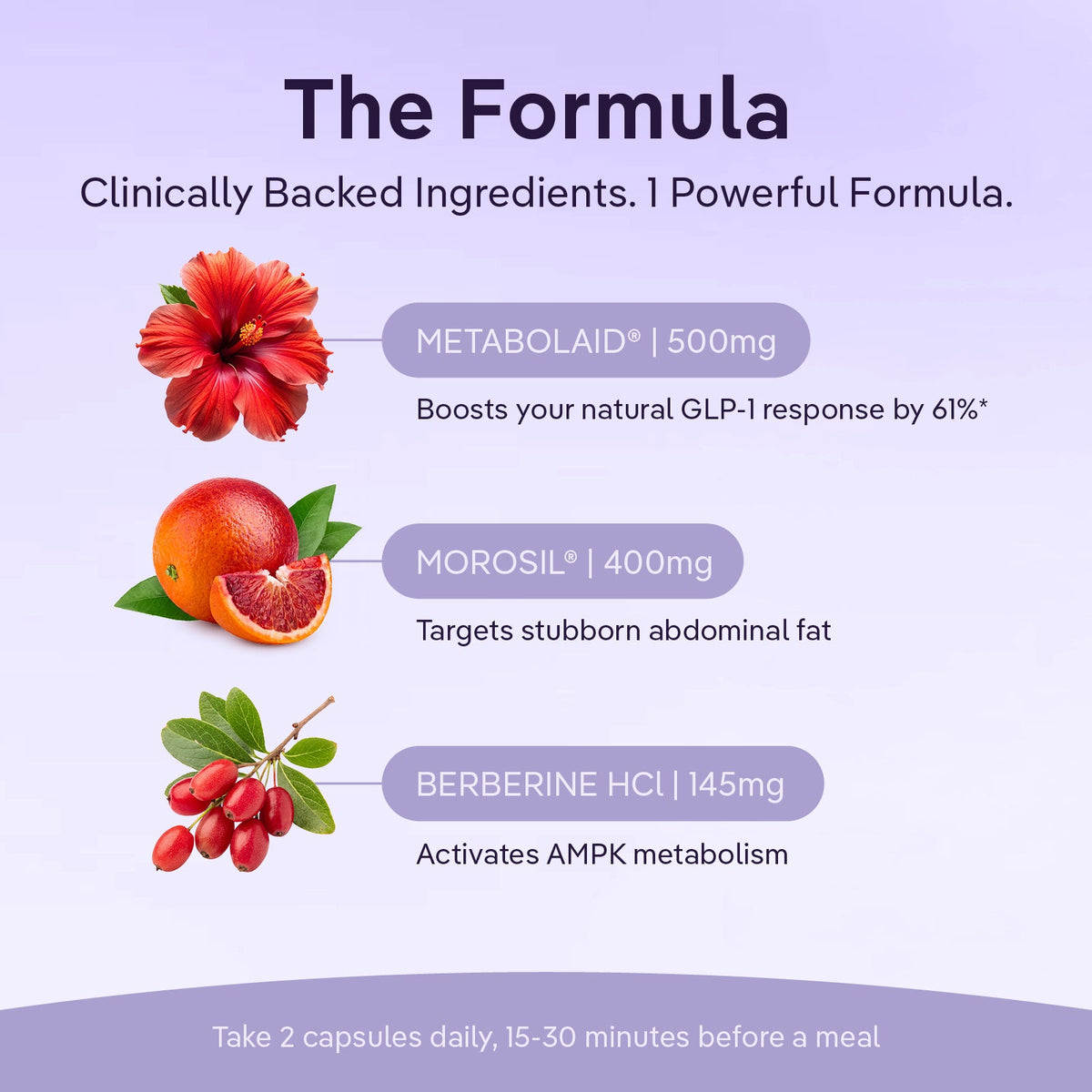 The Formula

Clinically Backed Ingredients. 1 Powerful Formula.

METABOLAID® | 500mg

Boosts your natural GLP-1 response by 61%*

MOROSIL® | 400mg

Targets stubborn abdominal fat

BERBERINE HCl | 145mg

Activates AMPK metabolism

Take 2 capsules daily, 15-30 minutes before a meal